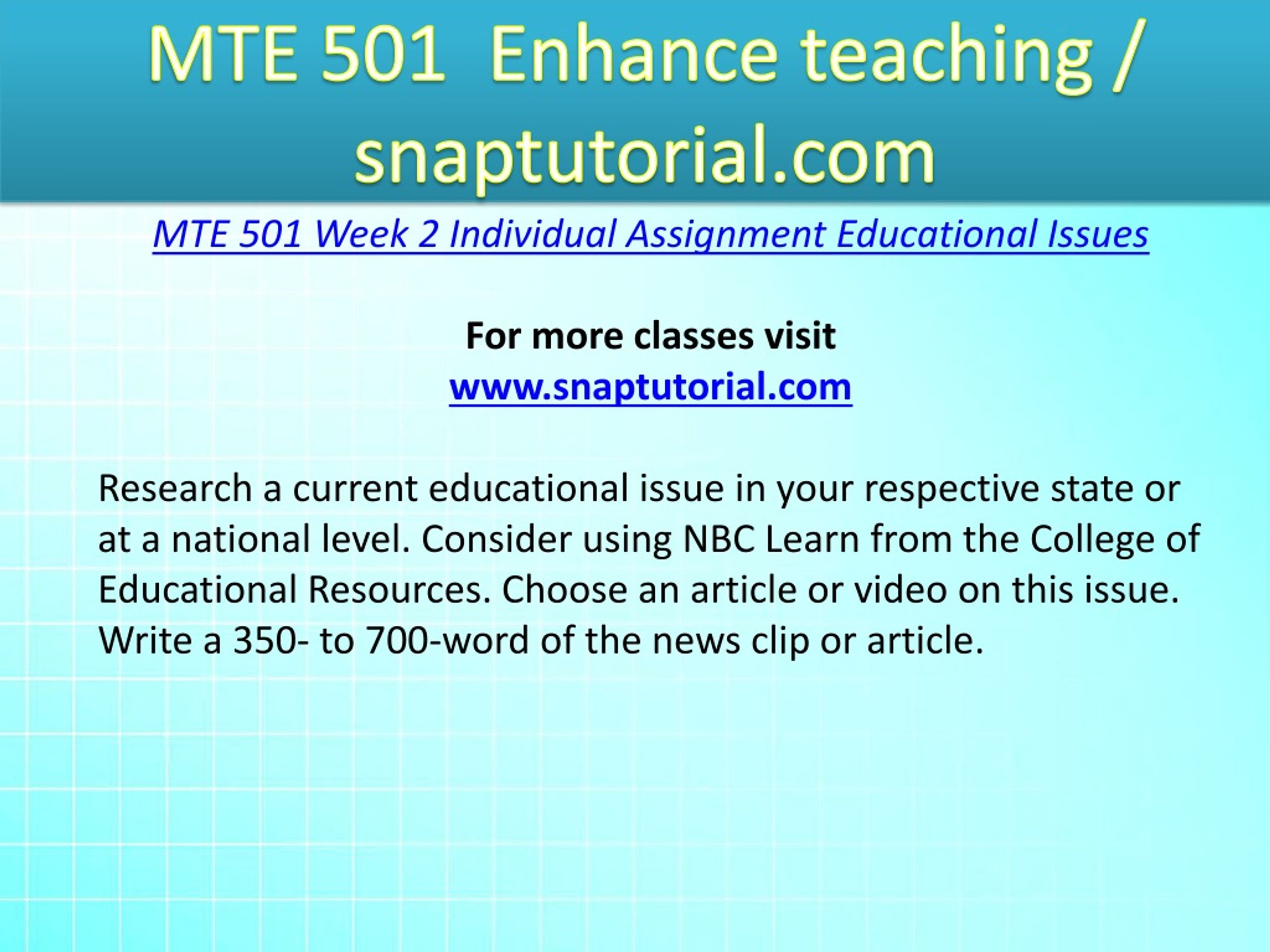 MTE 501 Enhance teaching / snaptutorial.com

MTE 501 Week 2 Individual Assignment Educational Issues

For more classes visit
www.snaptutorial.com

Research a current educational issue in your respective state or at a national level. Consider using NBC Learn from the College of Educational Resources. Choose an article or video on this issue. Write a 350- to 700-word of the news clip or article.